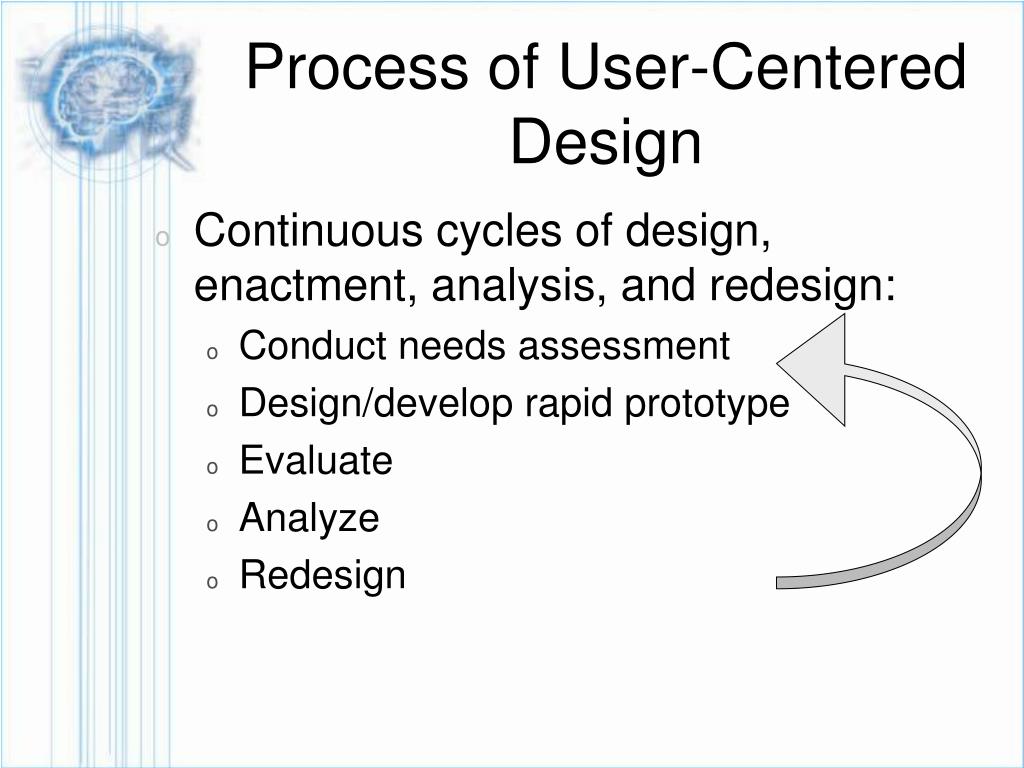 Process of User-Centered Design

o Continuous cycles of design, enactment, analysis, and redesign:
  o Conduct needs assessment
  o Design/develop rapid prototype
  o Evaluate
  o Analyze
  o Redesign